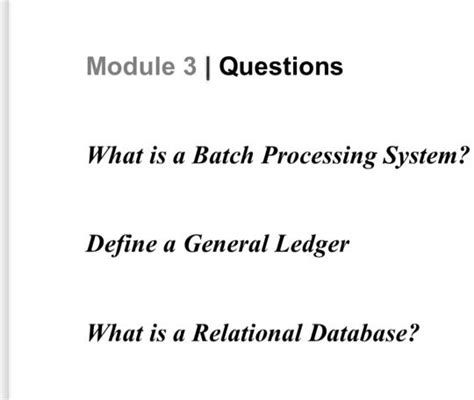 Module 3 | Questions

What is a Batch Processing System?

Define a General Ledger

What is a Relational Database?